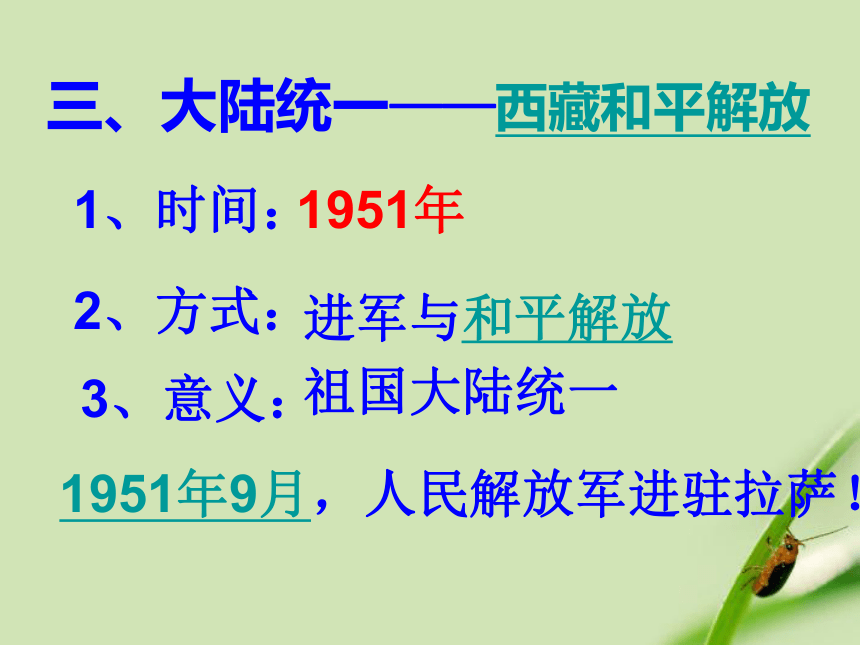 三、大陆统一——西藏和平解放

1、时间：1951年

2、方式：进军与和平解放

3、意义：祖国大陆统一

1951年9月，人民解放军进驻拉萨！